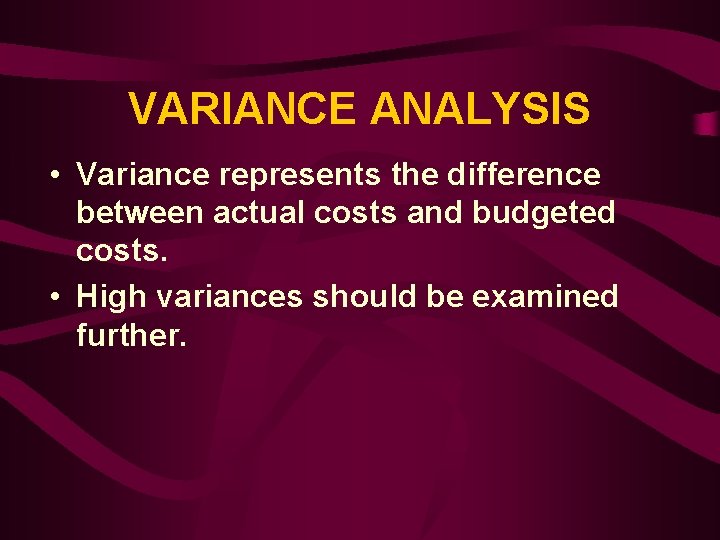 VARIANCE ANALYSIS

• Variance represents the difference between actual costs and budgeted costs.

• High variances should be examined further.